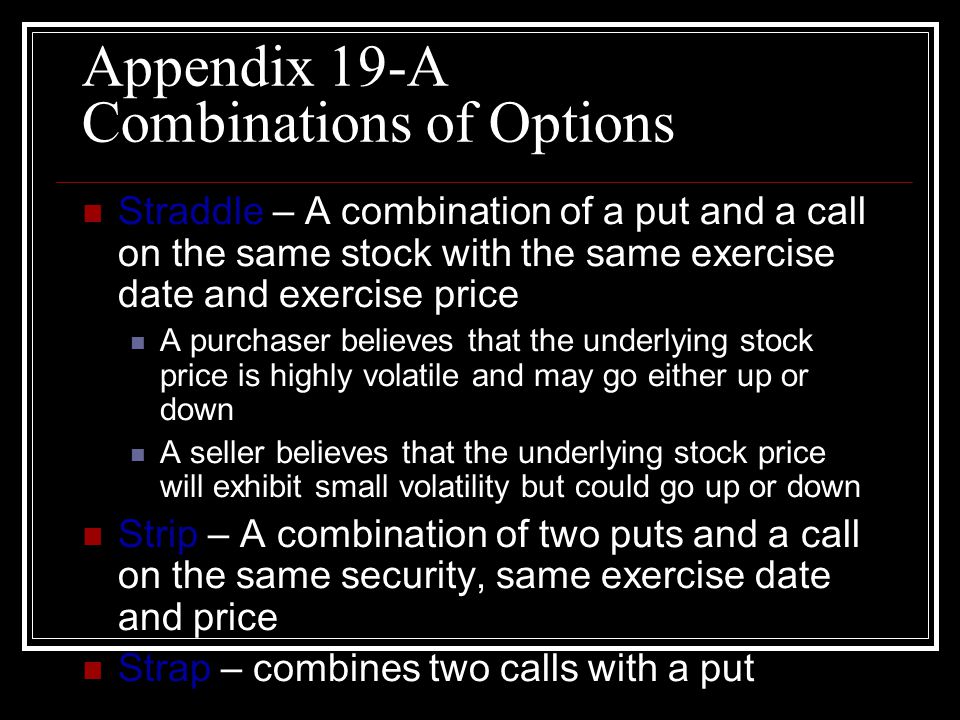 Appendix 19-A
Combinations of Options

Straddle – A combination of a put and a call on the same stock with the same exercise date and exercise price

A purchaser believes that the underlying stock price is highly volatile and may go either up or down

A seller believes that the underlying stock price will exhibit small volatility but could go up or down

Strip – A combination of two puts and a call on the same security, same exercise date and price

Strap – combines two calls with a put